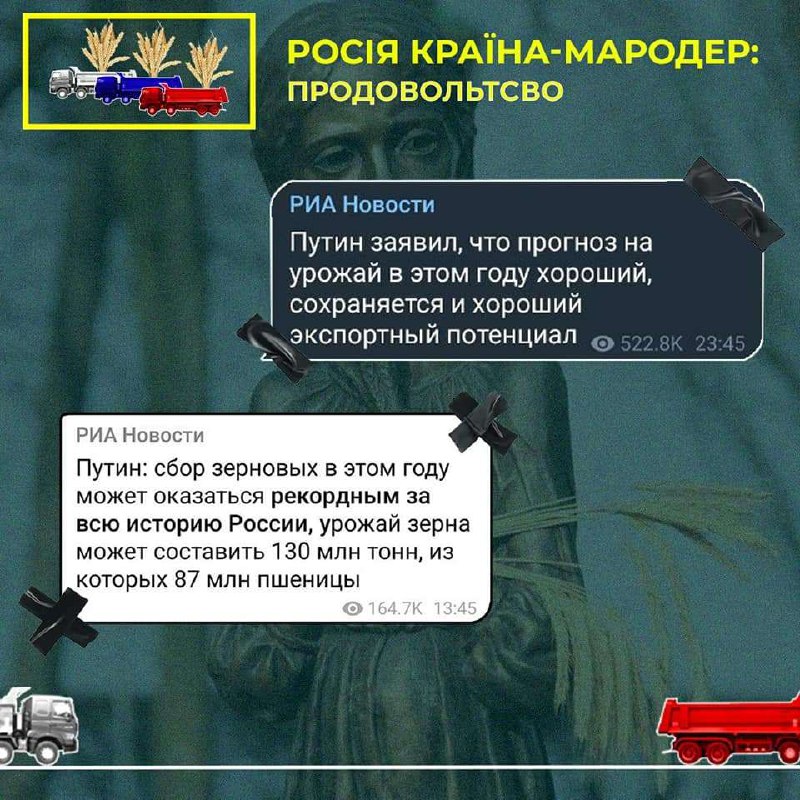 РОСІЯ КРАЇНА-МАРОДЕР: ПРОДОВОЛЬТСВО

РИА Новости

Путин заявил, что прогноз на урожай в этом году хороший, сохраняется и хороший экспортный потенциал 522.8K 23:45

РИА Новости

Путин: сбор зерновых в этом году может оказаться рекордным за всю историю России, урожай зерна может составить 130 млн тонн, из которых 87 млн пшеницы

164.7K 13:45